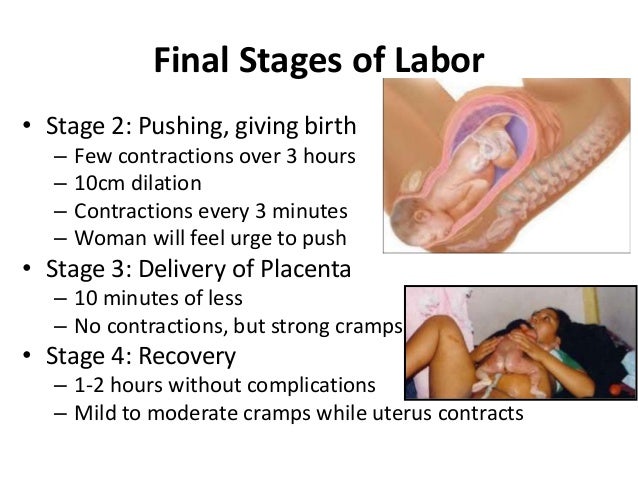 Final Stages of Labor

• Stage 2: Pushing, giving birth
– Few contractions over 3 hours
– 10cm dilation
– Contractions every 3 minutes
– Woman will feel urge to push
• Stage 3: Delivery of Placenta
– 10 minutes of less
– No contractions, but strong cramps
• Stage 4: Recovery
– 1-2 hours without complications
– Mild to moderate cramps while uterus contracts